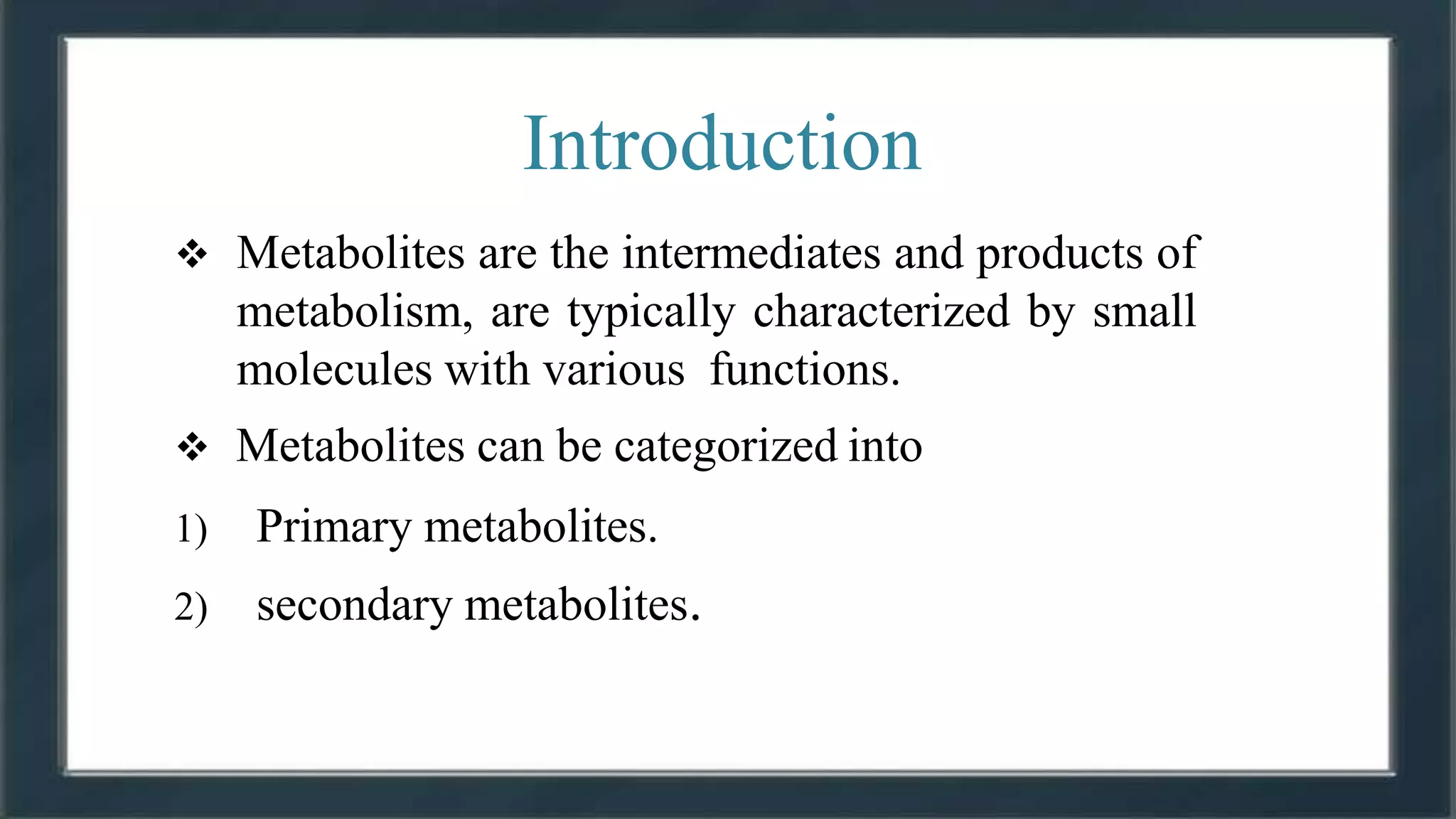 Introduction

❖ Metabolites are the intermediates and products of metabolism, are typically characterized by small molecules with various functions.

❖ Metabolites can be categorized into

1) Primary metabolites.

2) secondary metabolites.